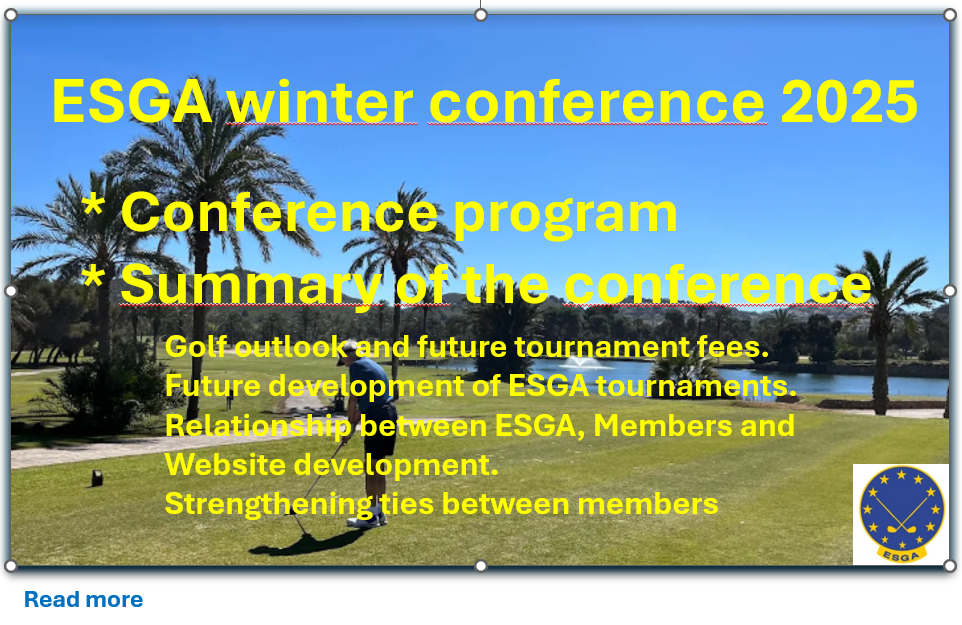 ESGA winter conference 2025

* Conference program
* Summary of the conference

Golf outlook and future tournament fees.
Future development of ESGA tournaments.
Relationship between ESGA, Members and
Website development.
Strengthening ties between members

ESGA

Read more